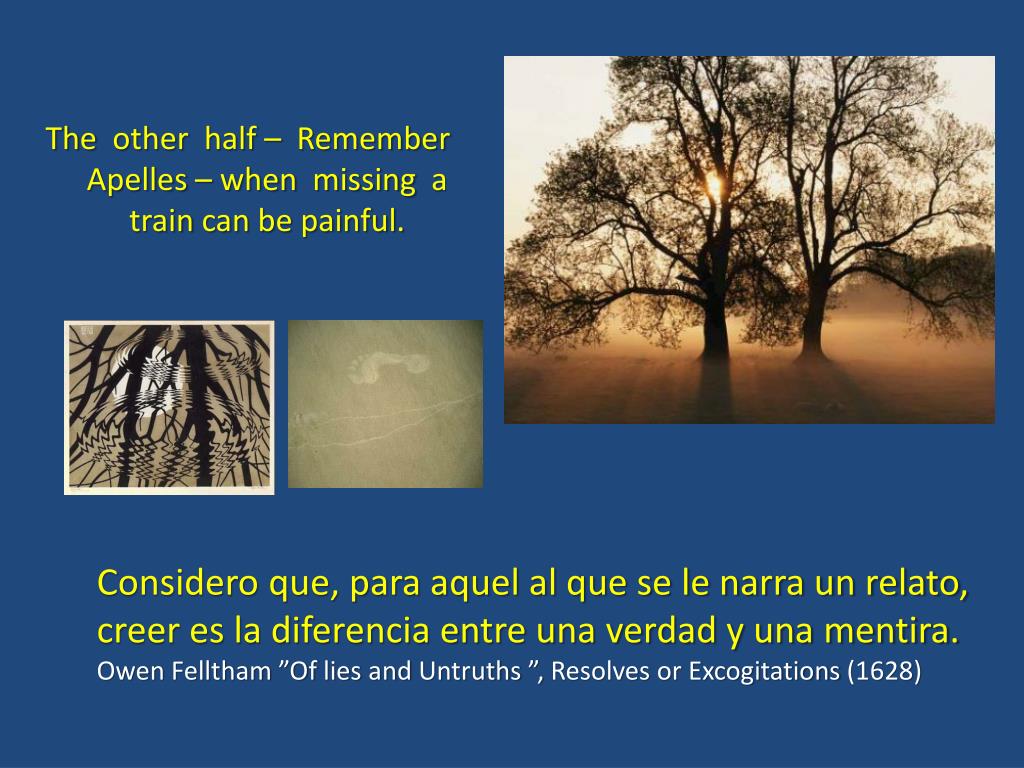 The other half – Remember Apelles – when missing a train can be painful.

Considero que, para aquel al que se le narra un relato, creer es la diferencia entre una verdad y una mentira.
Owen Felltham ”Of lies and Untruths ”, Resolves or Excogitations (1628)